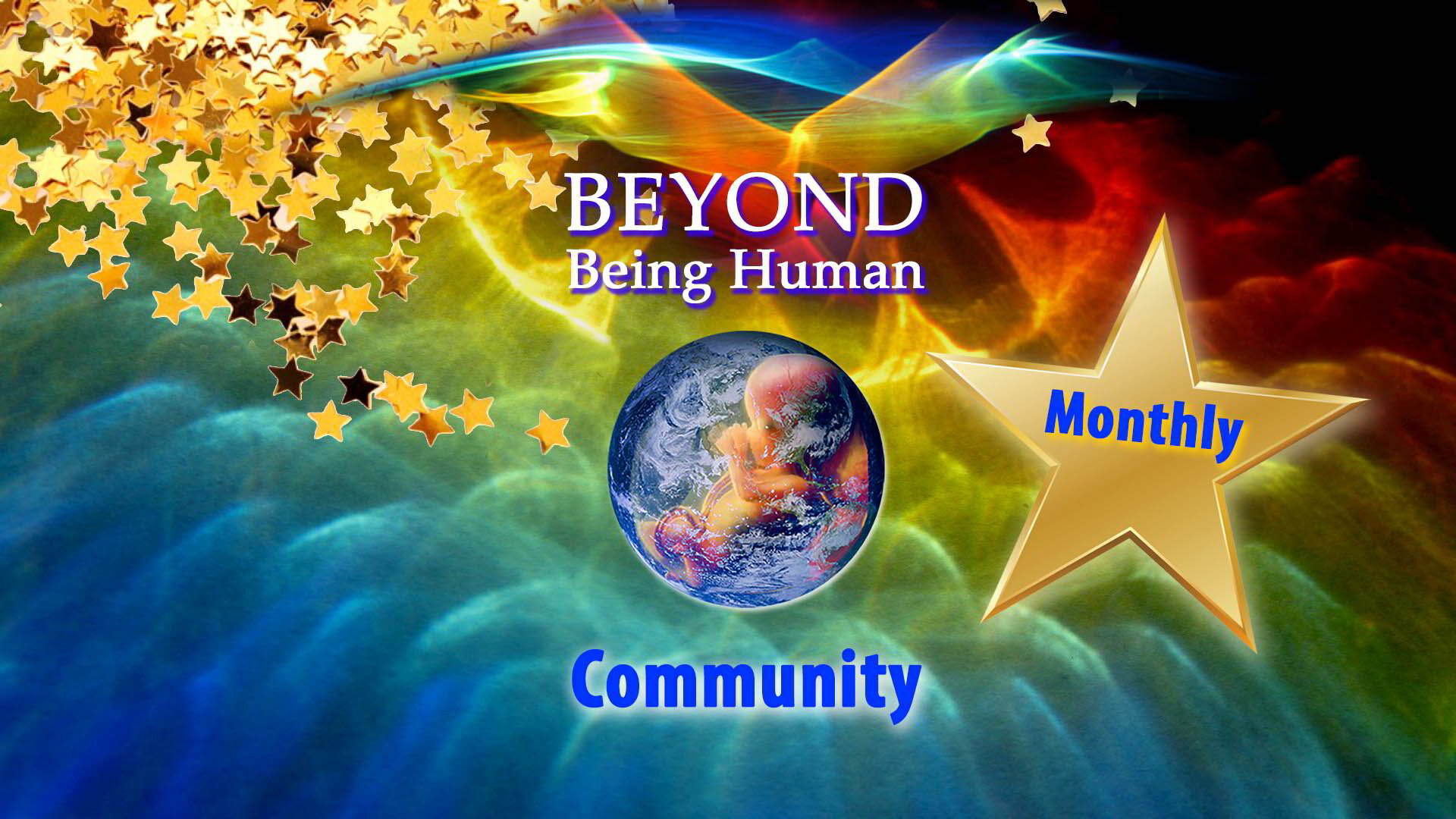 BEYOND
Being Human

Monthly

Community